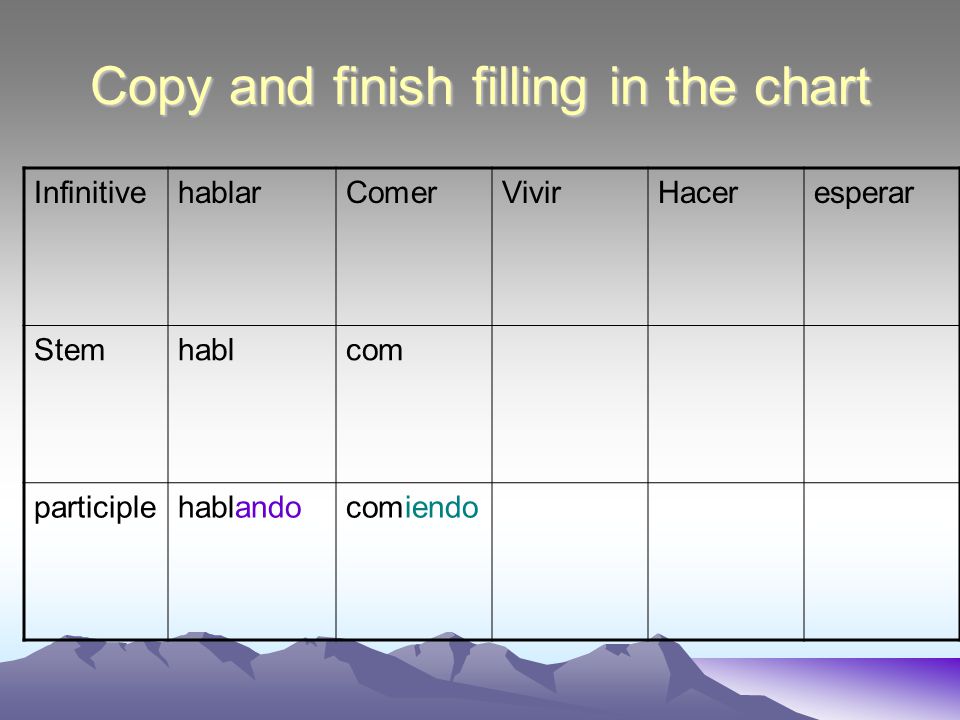 Copy and finish filling in the chart

| Infinitive | hablar | Comer | Vivir | Hacer | esperar |
|---|---|---|---|---|---|
| Stem | habl | com | | | |
| participle | hablando | comiendo | | | |